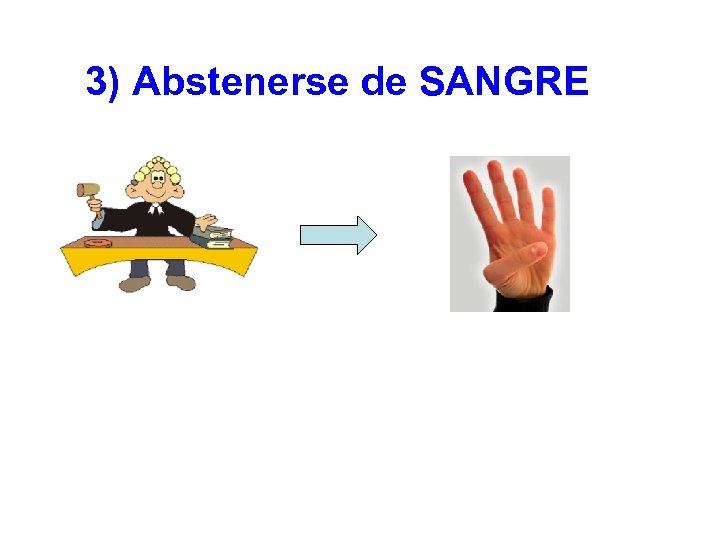 3) Abstenerse de SANGRE